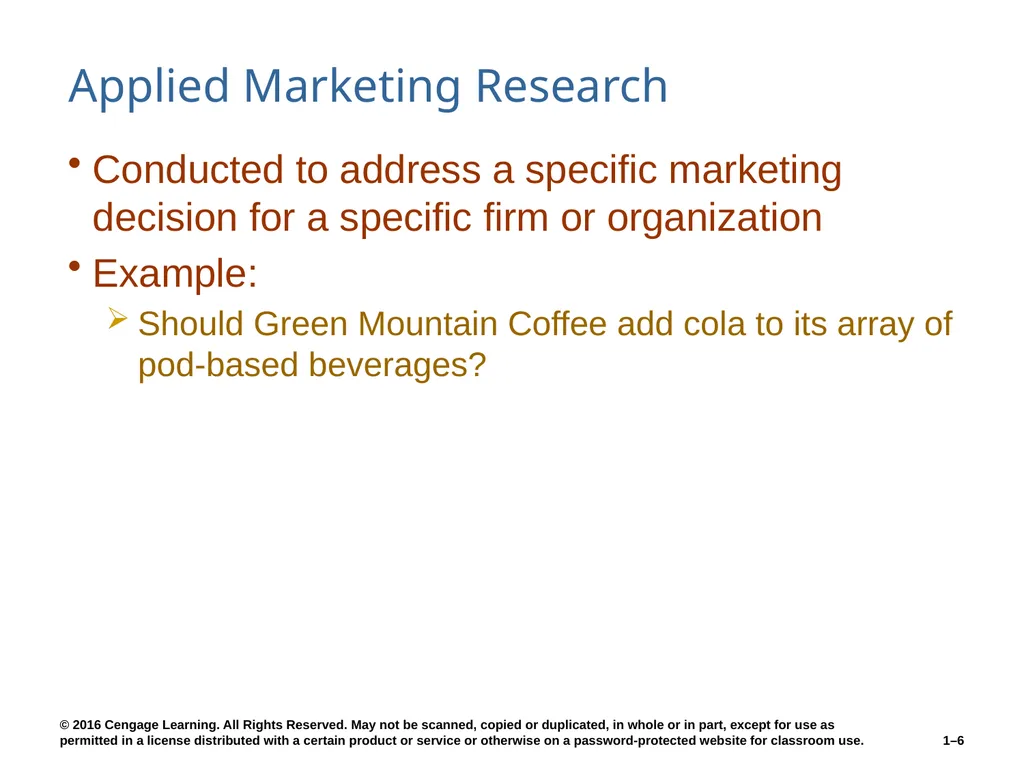 Applied Marketing Research

• Conducted to address a specific marketing decision for a specific firm or organization
• Example:
  ➢ Should Green Mountain Coffee add cola to its array of pod-based beverages?

© 2016 Cengage Learning. All Rights Reserved. May not be scanned, copied or duplicated, in whole or in part, except for use as permitted in a license distributed with a certain product or service or otherwise on a password-protected website for classroom use.

1–6